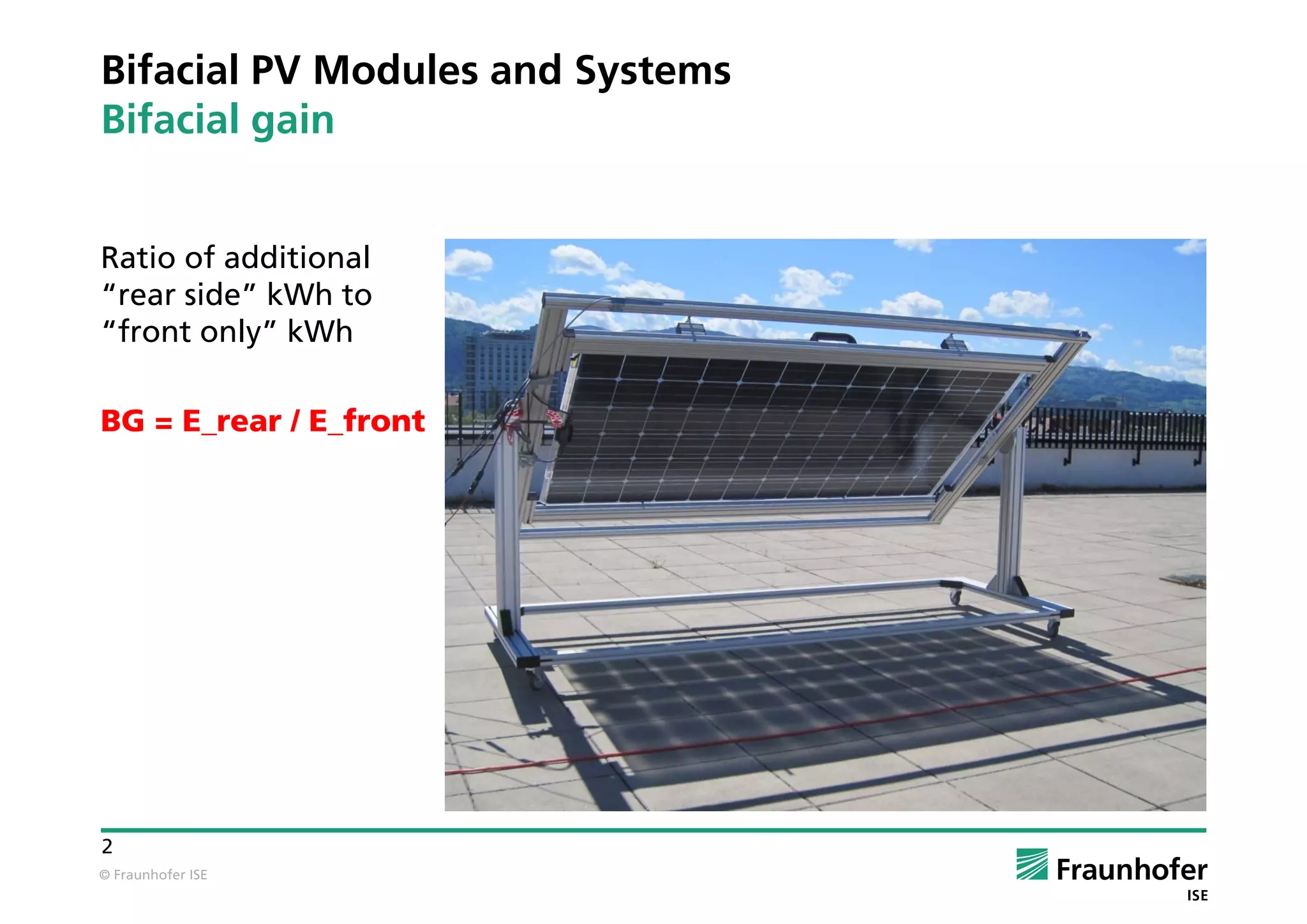 Bifacial PV Modules and Systems
Bifacial gain

Ratio of additional “rear side” kWh to “front only” kWh

BG = E_rear / E_front

2
© Fraunhofer ISE

Fraunhofer
ISE